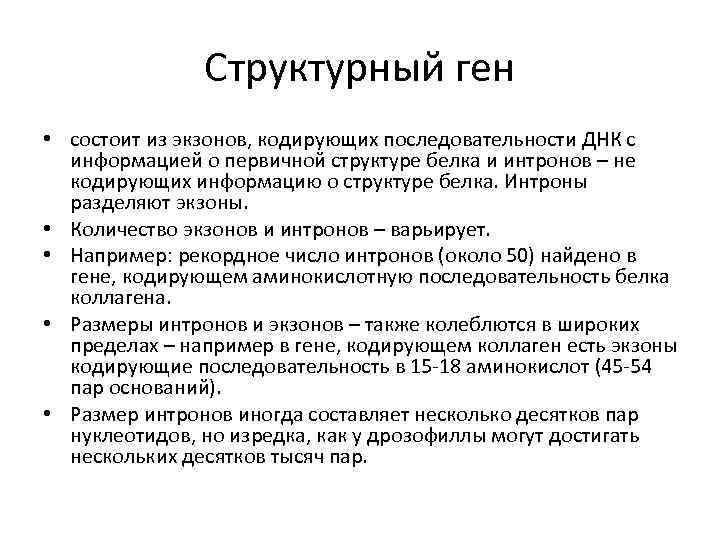 Структурный ген

• состоит из экзонов, кодирующих последовательности ДНК с информацией о первичной структуре белка и интронов – не кодирующих информацию о структуре белка. Интроны разделяют экзоны.
• Количество экзонов и интронов – варьирует.
• Например: рекордное число интронов (около 50) найдено в гене, кодирующем аминокислотную последовательность белка коллагена.
• Размеры интронов и экзонов – также колеблются в широких пределах – например в гене, кодирующем коллаген есть экзоны кодирующие последовательность в 15-18 аминокислот (45-54 пар оснований).
• Размер интронов иногда составляет несколько десятков пар нуклеотидов, но изредка, как у дрозофиллы могут достигать нескольких десятков тысяч пар.